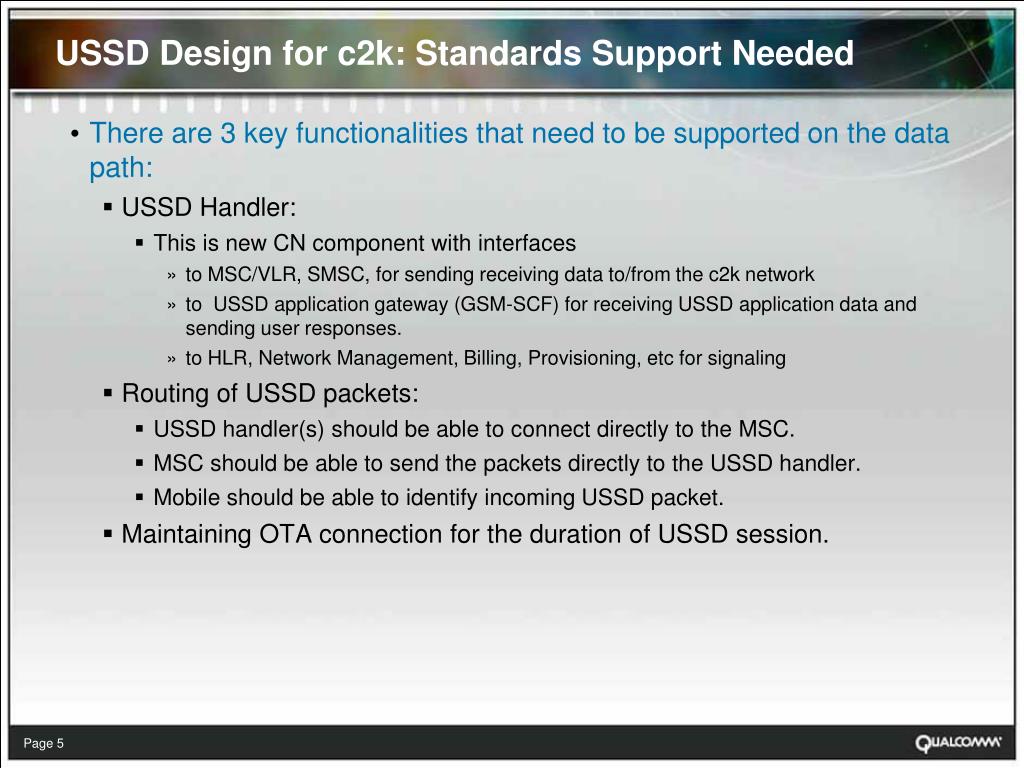 USSD Design for c2k: Standards Support Needed

• There are 3 key functionalities that need to be supported on the data path:
▪ USSD Handler:
▪ This is new CN component with interfaces
» to MSC/VLR, SMSC, for sending receiving data to/from the c2k network
» to USSD application gateway (GSM-SCF) for receiving USSD application data and sending user responses.
» to HLR, Network Management, Billing, Provisioning, etc for signaling
▪ Routing of USSD packets:
▪ USSD handler(s) should be able to connect directly to the MSC.
▪ MSC should be able to send the packets directly to the USSD handler.
▪ Mobile should be able to identify incoming USSD packet.
▪ Maintaining OTA connection for the duration of USSD session.

Page 5

QUALCOMM